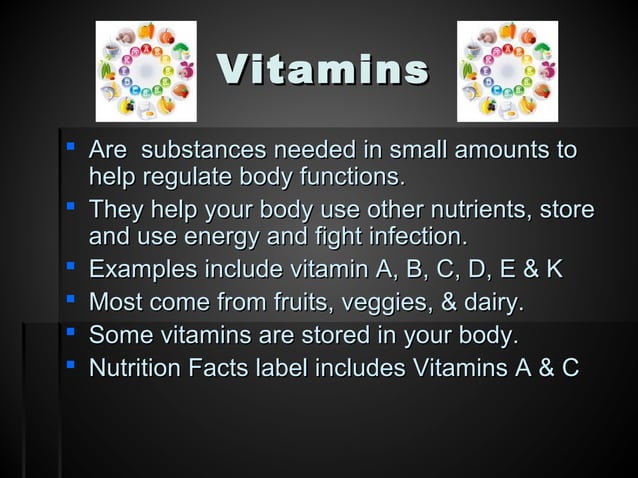 Vitamins

- Are substances needed in small amounts to help regulate body functions.
- They help your body use other nutrients, store and use energy and fight infection.
- Examples include vitamin A, B, C, D, E & K
- Most come from fruits, veggies, & dairy.
- Some vitamins are stored in your body.
- Nutrition Facts label includes Vitamins A & C